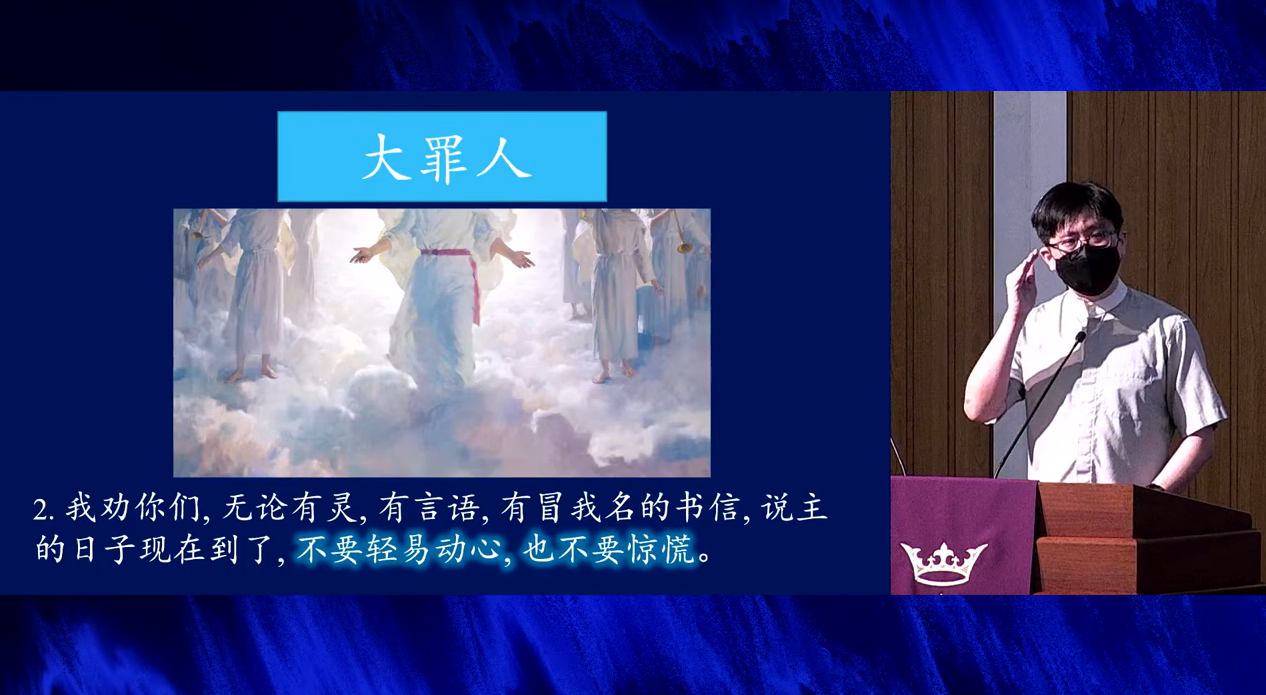 大罪人

2. 我劝你们, 无论有灵, 有言语, 有冒我名的书信, 说主的日子现在到了, 不要轻易动心, 也不要惊慌。